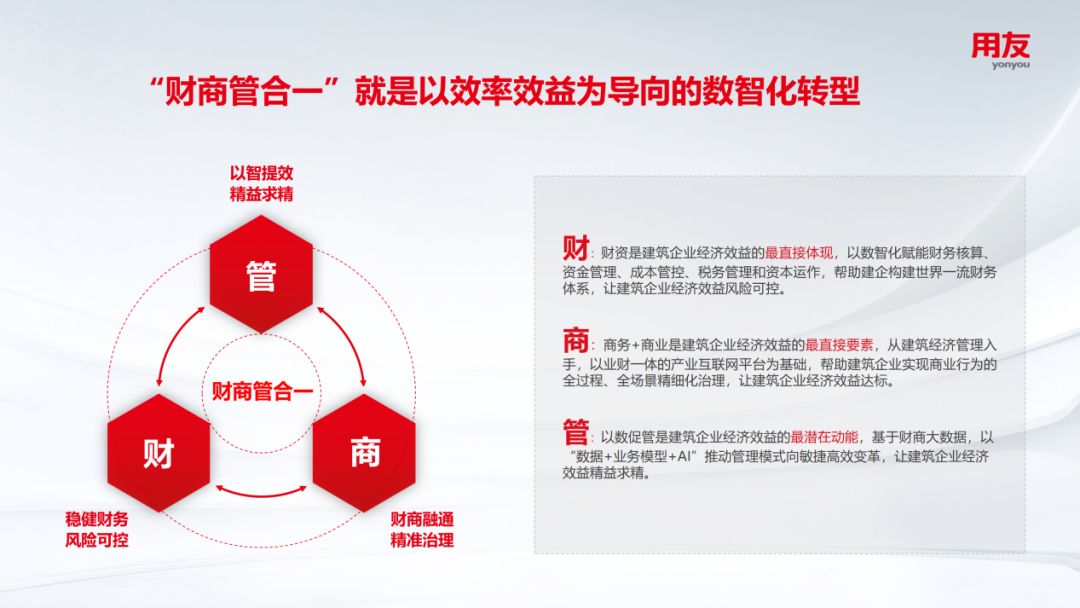 用友
yonyou

“财商管合一”就是以效率效益为导向的数智化转型

以智提效
精益求精

管

财商管合一

财

商

稳健财务
风险可控

财商融通
精准治理

财：财资是建筑企业经济效益的最直接体现，以数智化赋能财务核算、资金管理、成本管控、税务管理和资本运作，帮助建企构建世界一流财务体系，让建筑企业经济效益风险可控。

商：商务+商业是建筑企业经济效益的最直接要素，从建筑经济管理入手，以业财一体的产业互联网平台为基础，帮助建筑企业实现商业行为的全过程、全场景精细化治理，让建筑企业经济效益达标。

管：以数促管是建筑企业经济效益的最潜在动能，基于财商大数据，以“数据+业务模型+AI”推动管理模式向敏捷高效变革，让建筑企业经济效益精益求精。